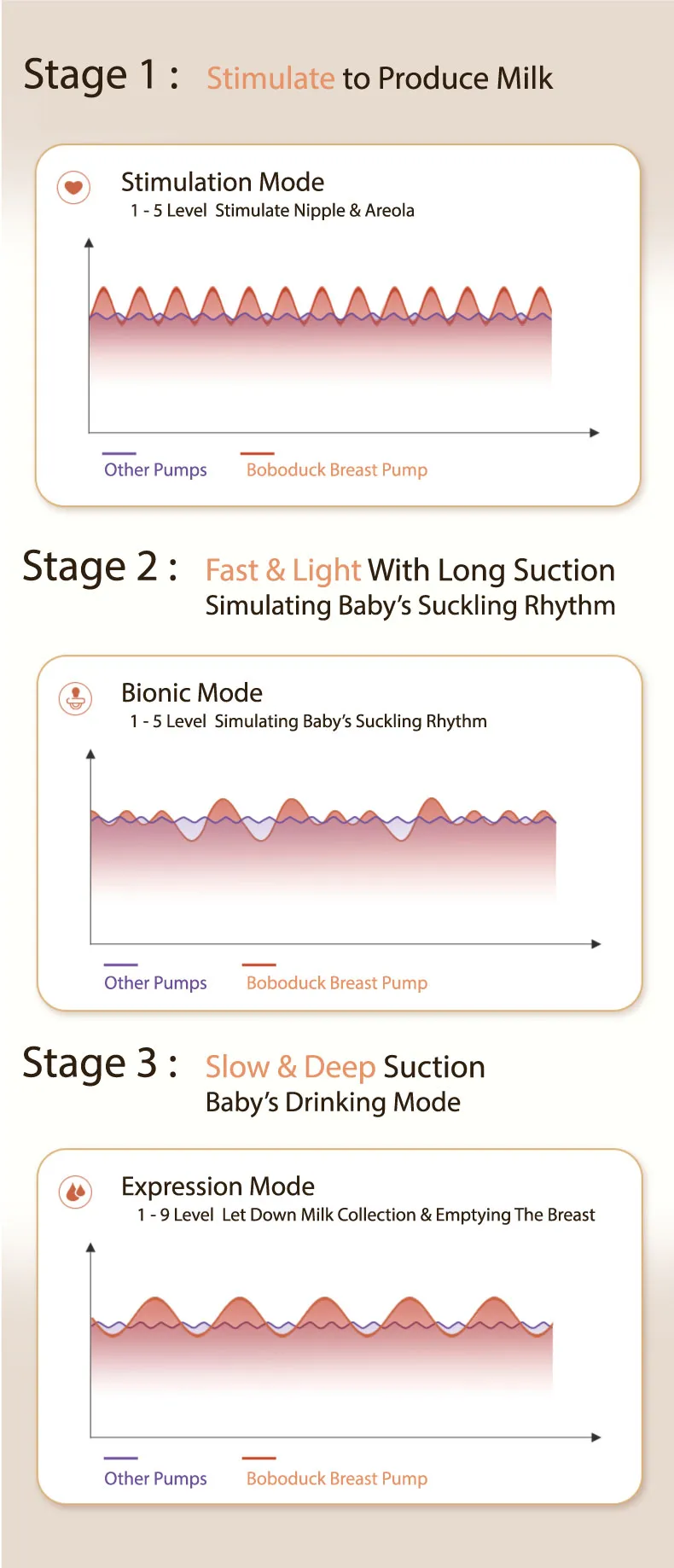 Stage 1 : Stimulate to Produce Milk

Stimulation Mode
1 - 5 Level Stimulate Nipple & Areola

Other Pumps Boboduck Breast Pump

Stage 2 : Fast & Light With Long Suction
Simulating Baby's Suckling Rhythm

Bionic Mode
1 - 5 Level Simulating Baby's Suckling Rhythm

Other Pumps Boboduck Breast Pump

Stage 3 : Slow & Deep Suction
Baby's Drinking Mode

Expression Mode
1 - 9 Level Let Down Milk Collection & Emptying The Breast

Other Pumps Boboduck Breast Pump